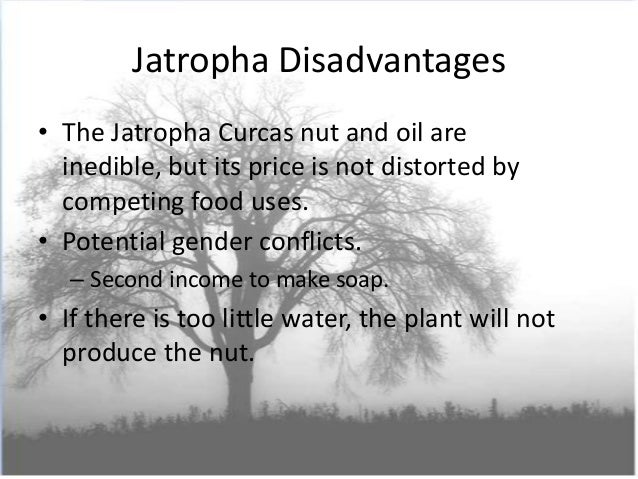 Jatropha Disadvantages

• The Jatropha Curcas nut and oil are inedible, but its price is not distorted by competing food uses.
• Potential gender conflicts.
– Second income to make soap.
• If there is too little water, the plant will not produce the nut.